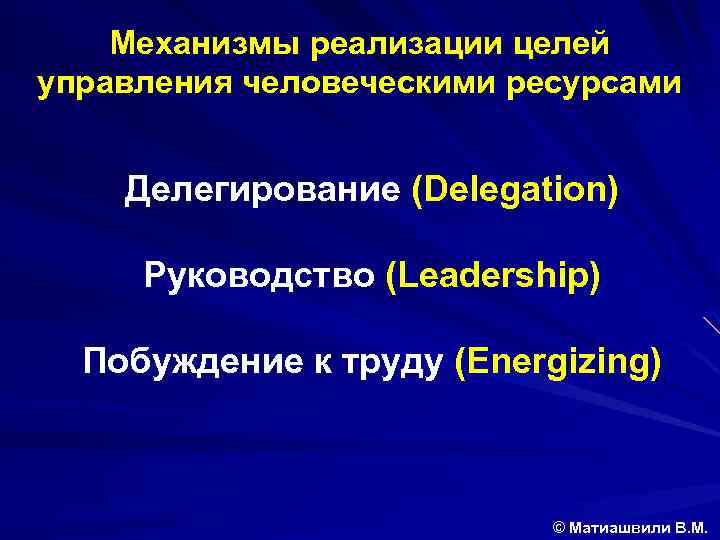 Механизмы реализации целей управления человеческими ресурсами

Делегирование (Delegation)

Руководство (Leadership)

Побуждение к труду (Energizing)

© Матиашвили В.М.